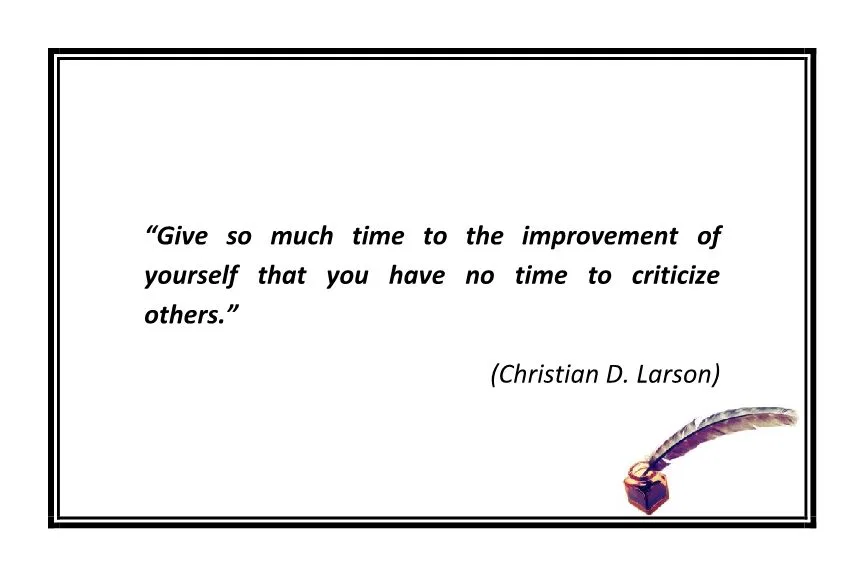 “Give so much time to the improvement of yourself that you have no time to criticize others.”

(Christian D. Larson)